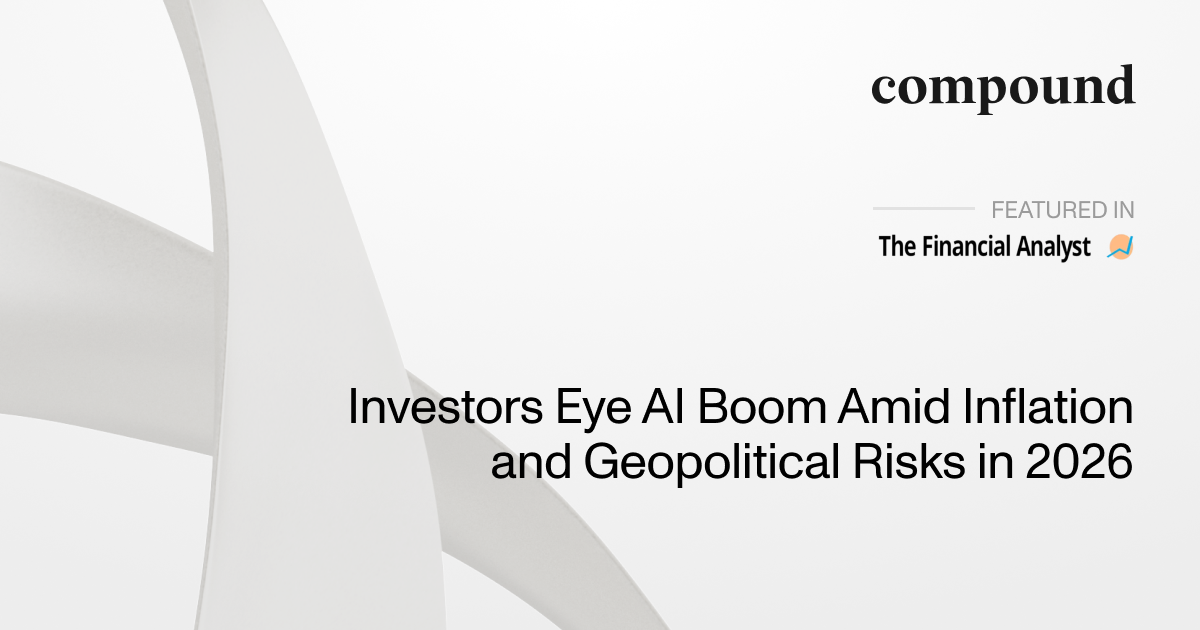 compound

FEATURED IN

The Financial Analyst

Investors Eye AI Boom Amid Inflation and Geopolitical Risks in 2026